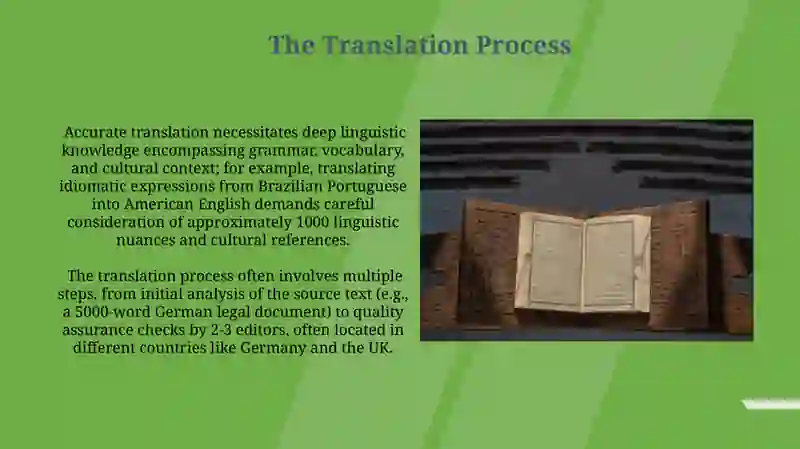 The Translation Process

Accurate translation necessitates deep linguistic knowledge encompassing grammar, vocabulary, and cultural context; for example, translating idiomatic expressions from Brazilian Portuguese into American English demands careful consideration of approximately 1000 linguistic nuances and cultural references.

The translation process often involves multiple steps, from initial analysis of the source text (e.g., a 5000-word German legal document) to quality assurance checks by 2-3 editors, often located in different countries like Germany and the UK.